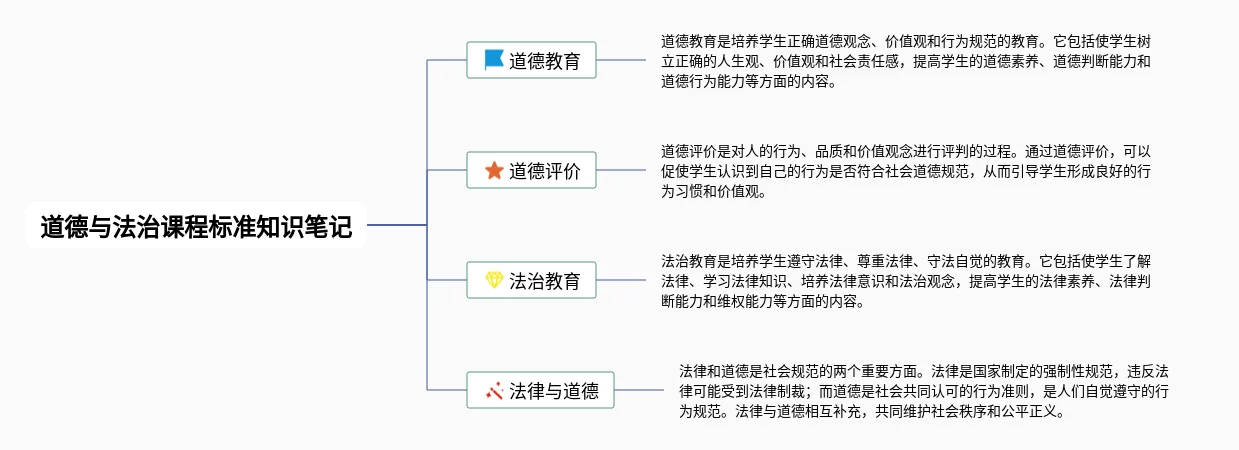 道德与法治课程标准知识笔记

道德教育

道德教育是培养学生正确道德观念、价值观和行为规范的教育。它包括使学生树立正确的人生观、价值观和社会责任感，提高学生的道德素养、道德判断能力和道德行为能力等方面的内容。

道德评价

道德评价是对人的行为、品质和价值观念进行评判的过程。通过道德评价，可以促使学生认识到自己的行为是否符合社会道德规范，从而引导学生形成良好的行为习惯和价值观。

法治教育

法治教育是培养学生遵守法律、尊重法律、守法自觉的教育。它包括使学生了解法律、学习法律知识、培养法律意识和法治观念，提高学生的法律素养、法律判断能力和维权能力等方面的内容。

法律与道德

法律和道德是社会规范的两个重要方面。法律是国家制定的强制性规范，违反法律可能受到法律制裁；而道德是社会共同认可的行为准则，是人们自觉遵守的行为规范。法律与道德相互补充，共同维护社会秩序和公平正义。